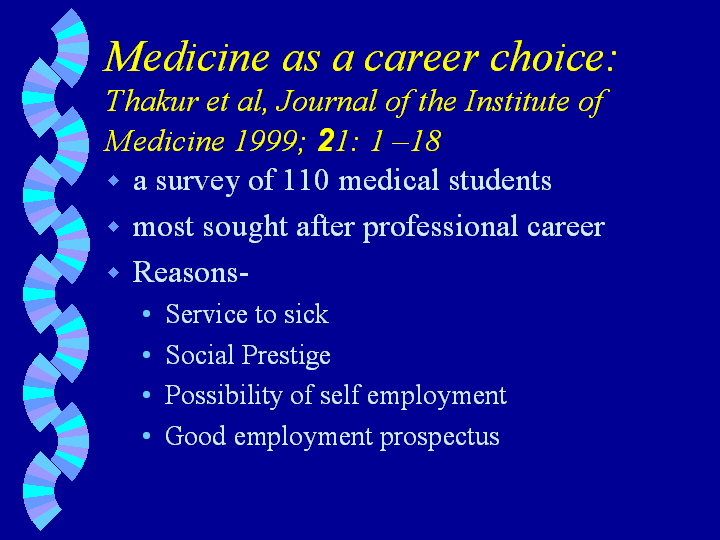 Medicine as a career choice:
Thakur et al, Journal of the Institute of Medicine 1999; 21: 1 –18

- a survey of 110 medical students
- most sought after professional career
- Reasons-
  - Service to sick
  - Social Prestige
  - Possibility of self employment
  - Good employment prospectus